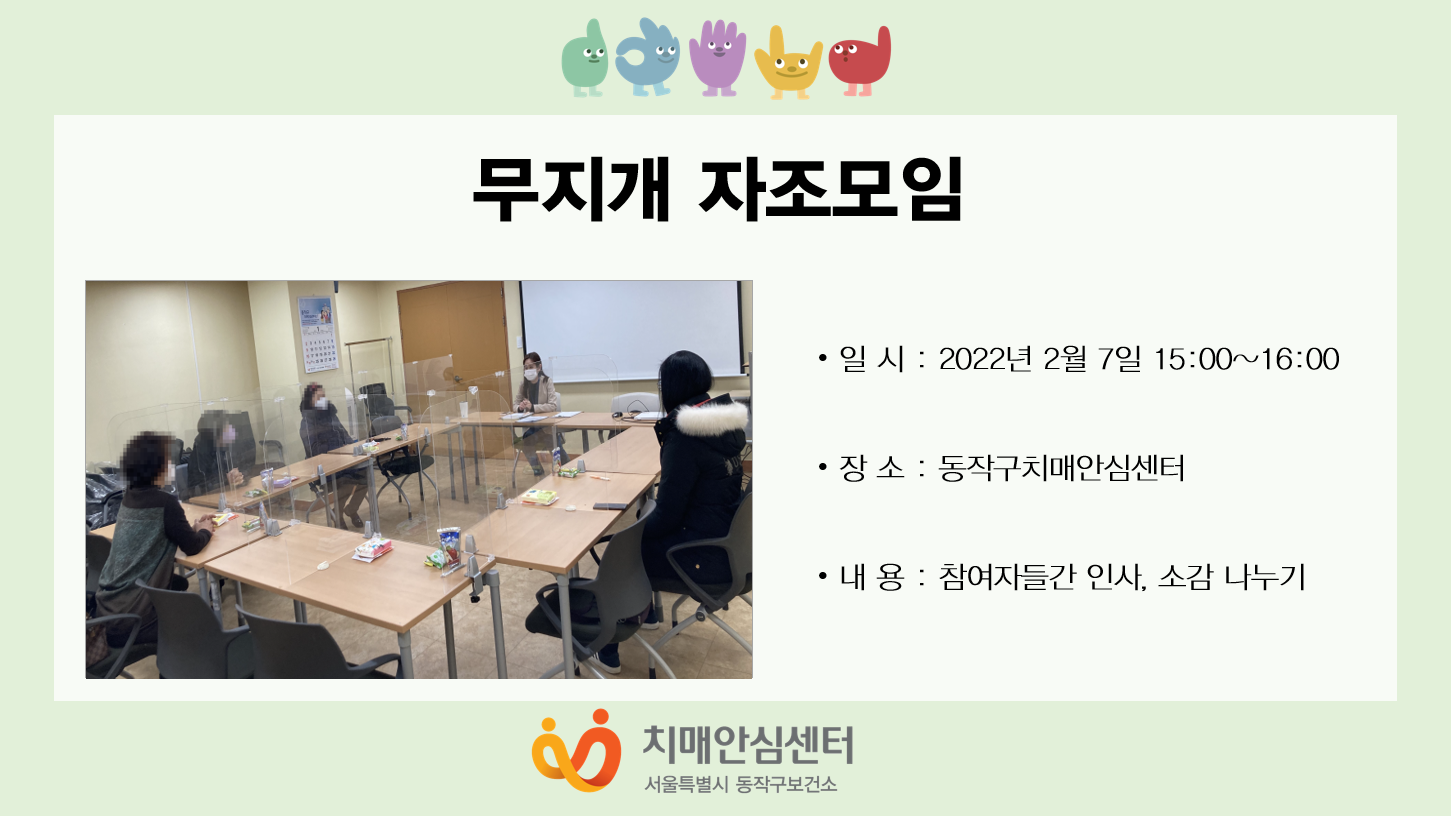 무지개 자조모임

• 일 시 : 2022년 2월 7일 15:00~16:00

• 장 소 : 동작구치매안심센터

• 내 용 : 참여자들간 인사, 소감 나누기

치매안심센터
서울특별시 동작구보건소